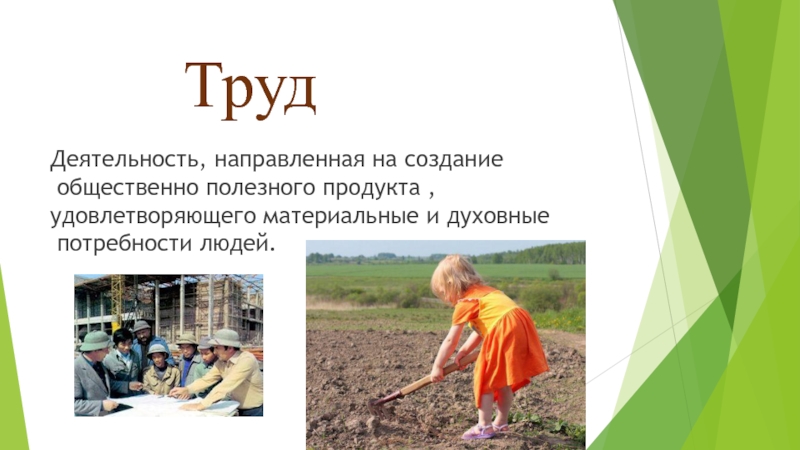 Труд

Деятельность, направленная на создание общественно полезного продукта , удовлетворяющего материальные и духовные потребности людей.